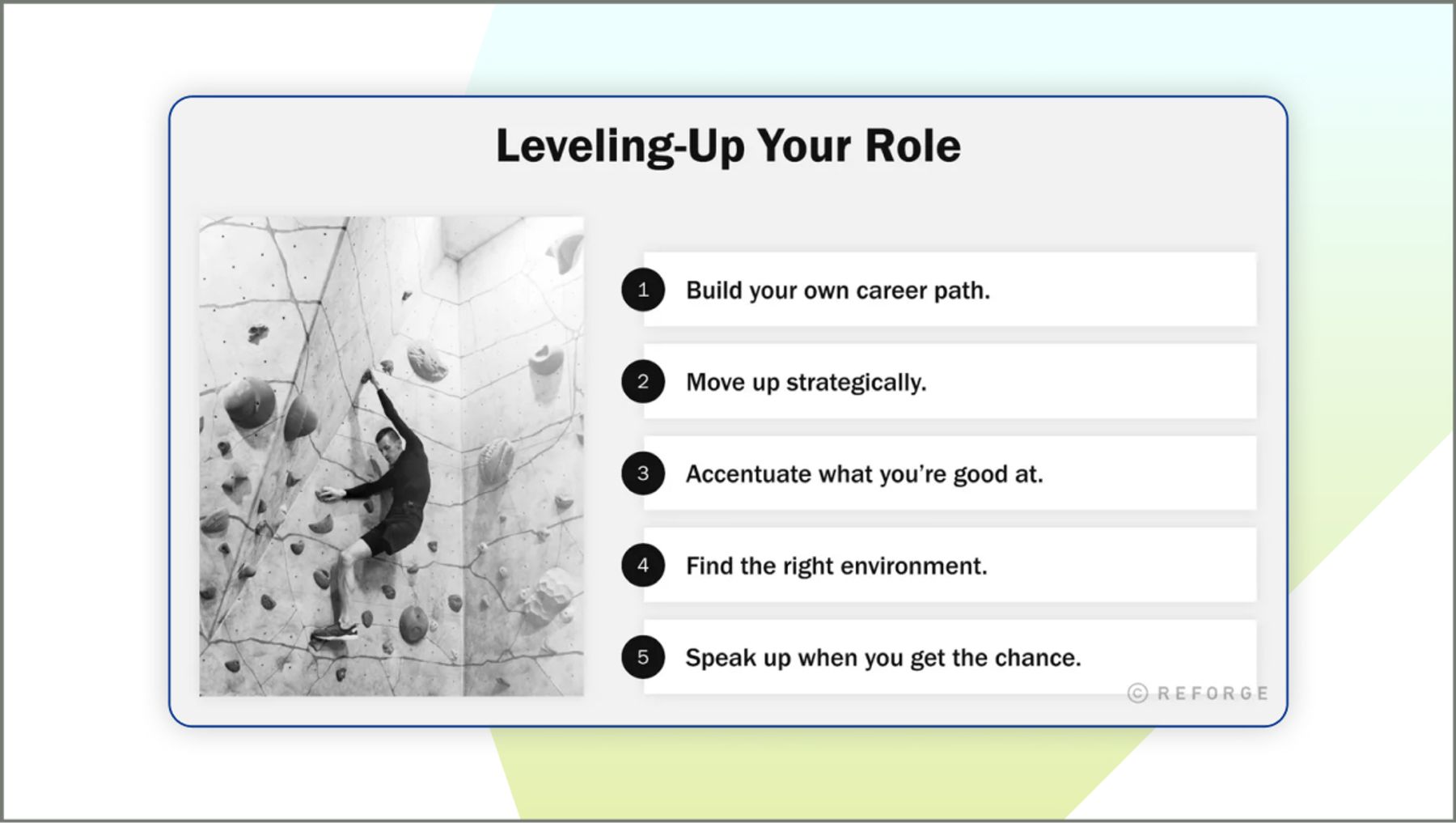 Leveling-Up Your Role

1 Build your own career path.

2 Move up strategically.

3 Accentuate what you're good at.

4 Find the right environment.

5 Speak up when you get the chance.

© REFORGE